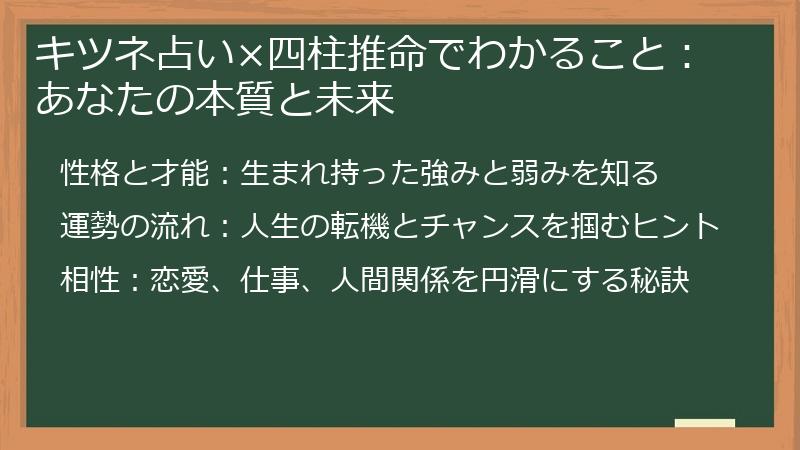 キツネ占い×四柱推命でわかること：あなたの本質と未来

性格と才能：生まれ持った強みと弱みを知る

運勢の流れ：人生の転機とチャンスを掴むヒント

相性：恋愛、仕事、人間関係を円滑にする秘訣